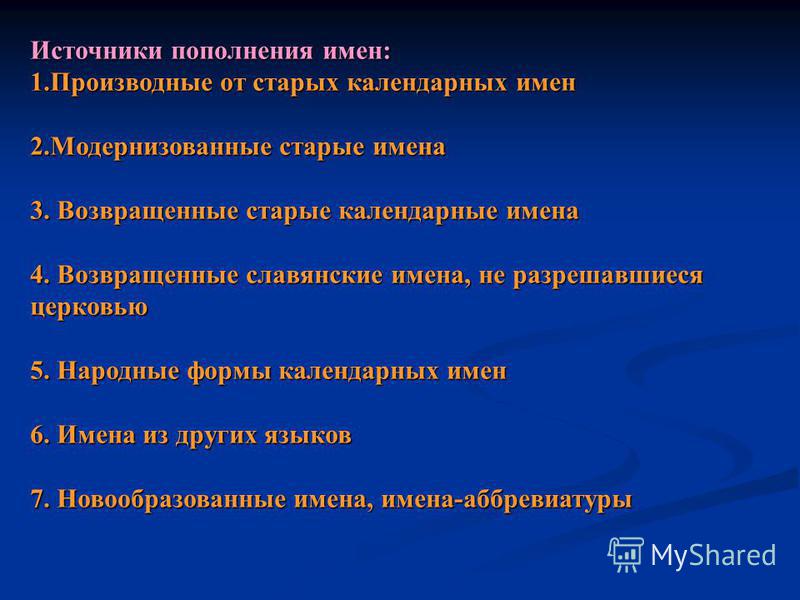 Источники пополнения имен:
1.Производные от старых календарных имен

2.Модернизованные старые имена

3. Возвращенные старые календарные имена

4. Возвращенные славянские имена, не разрешавшиеся церковью

5. Народные формы календарных имен

6. Имена из других языков

7. Новообразованные имена, имена-аббревиатуры

MyShared